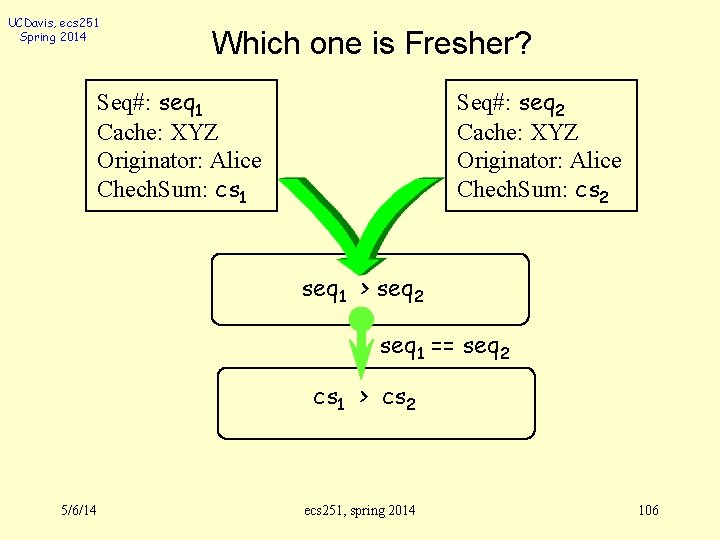 UCDavis, ecs251
Spring 2014

Which one is Fresher?

Seq#: $seq_1$
Cache: XYZ
Originator: Alice
ChechSum: $cs_1$

Seq#: $seq_2$
Cache: XYZ
Originator: Alice
ChechSum: $cs_2$

$seq_1 > seq_2$

$seq_1 == seq_2$

$cs_1 > cs_2$

5/6/14

ecs251, spring 2014

106